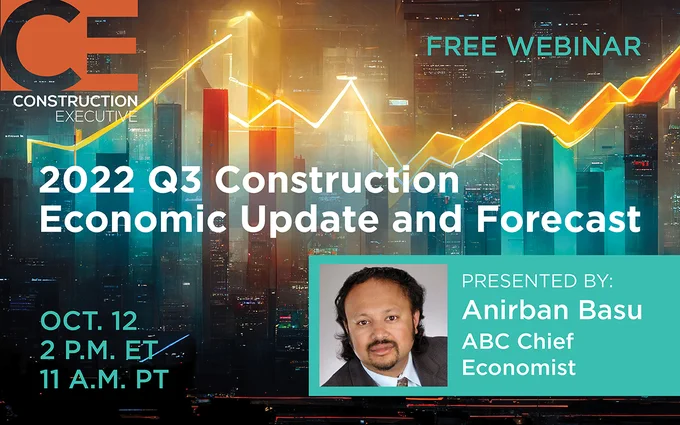 CE
CONSTRUCTION
EXECUTIVE

FREE WEBINAR

2022 Q3 Construction Economic Update and Forecast

OCT. 12
2 P.M. ET
11 A.M. PT

PRESENTED BY:
Anirban Basu
ABC Chief Economist